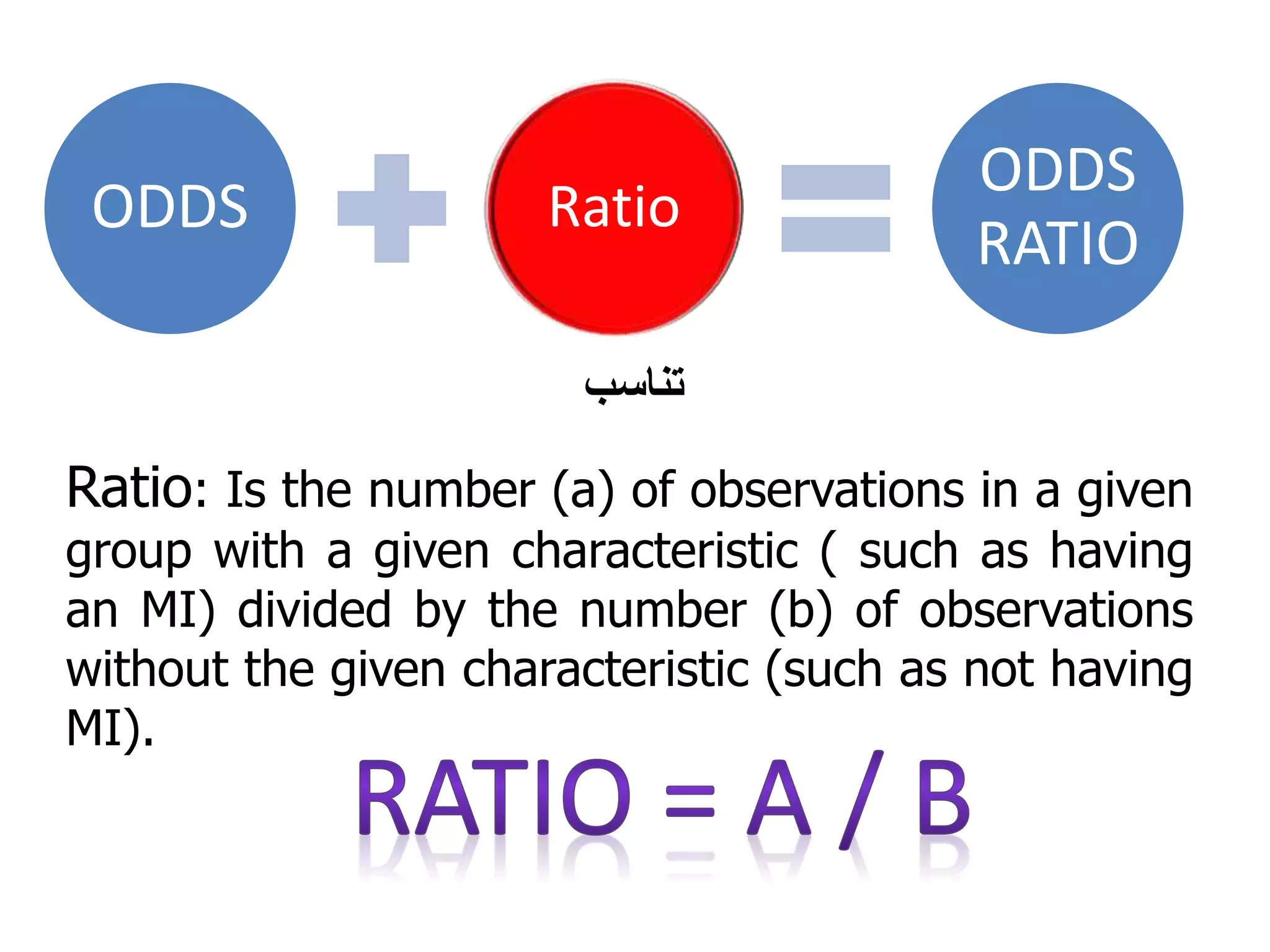 ODDS

Ratio

ODDS RATIO

تناسب

Ratio: Is the number (a) of observations in a given group with a given characteristic ( such as having an MI) divided by the number (b) of observations without the given characteristic (such as not having MI).

RATIO = A / B